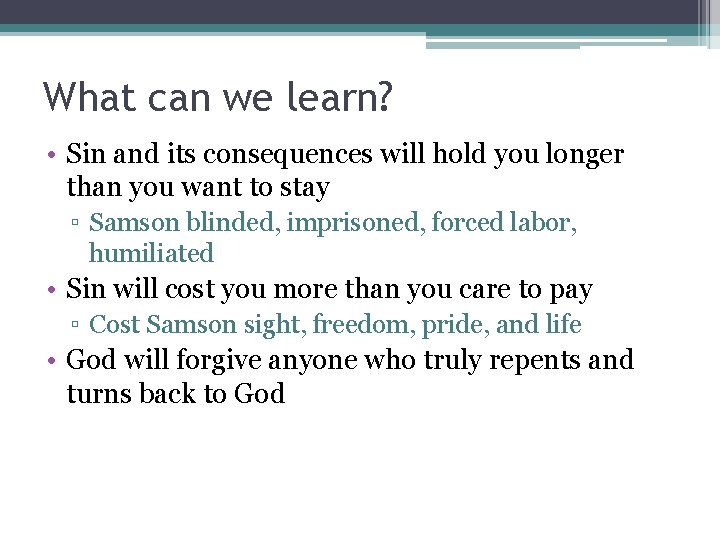 What can we learn?

• Sin and its consequences will hold you longer than you want to stay
 ▫ Samson blinded, imprisoned, forced labor, humiliated
• Sin will cost you more than you care to pay
 ▫ Cost Samson sight, freedom, pride, and life
• God will forgive anyone who truly repents and turns back to God